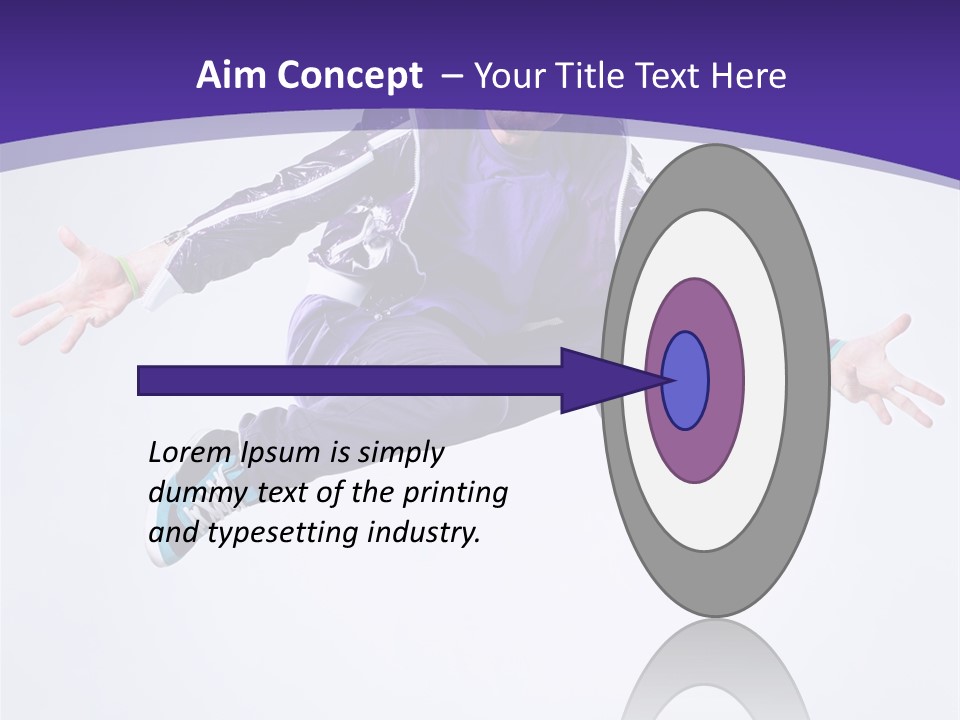 Aim Concept – Your Title Text Here

Lorem Ipsum is simply dummy text of the printing and typesetting industry.